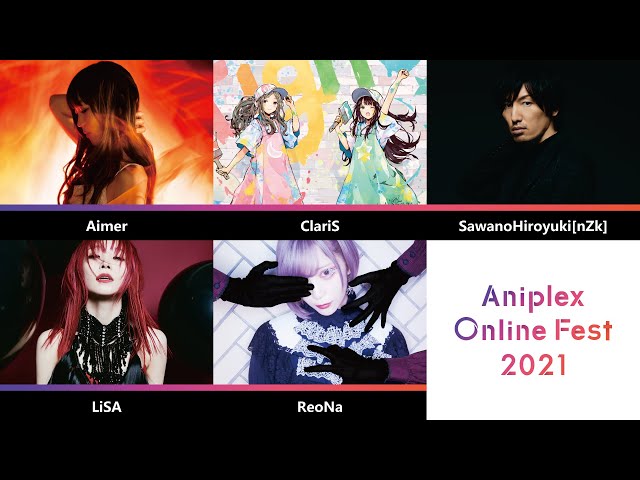 Aimer

ClariS

SawanoHiroyuki[nZk]

LiSA

ReoNa

Aniplex Online Fest 2021